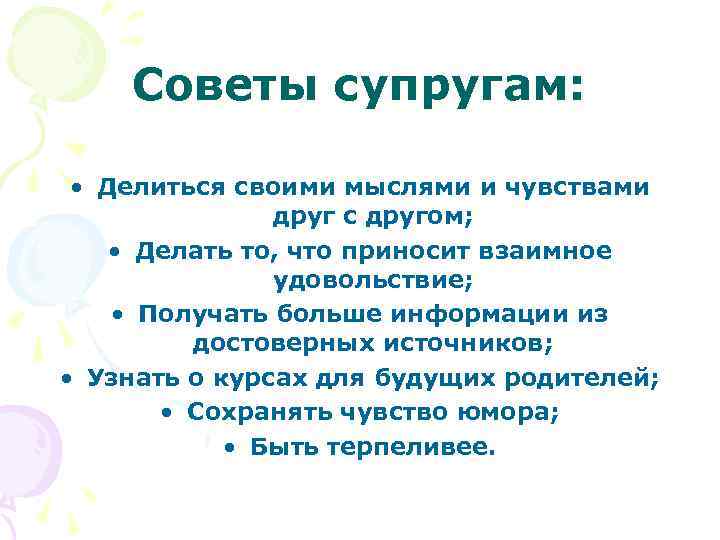 Советы супругам:

• Делиться своими мыслями и чувствами друг с другом;
• Делать то, что приносит взаимное удовольствие;
• Получать больше информации из достоверных источников;
• Узнать о курсах для будущих родителей;
• Сохранять чувство юмора;
• Быть терпеливее.